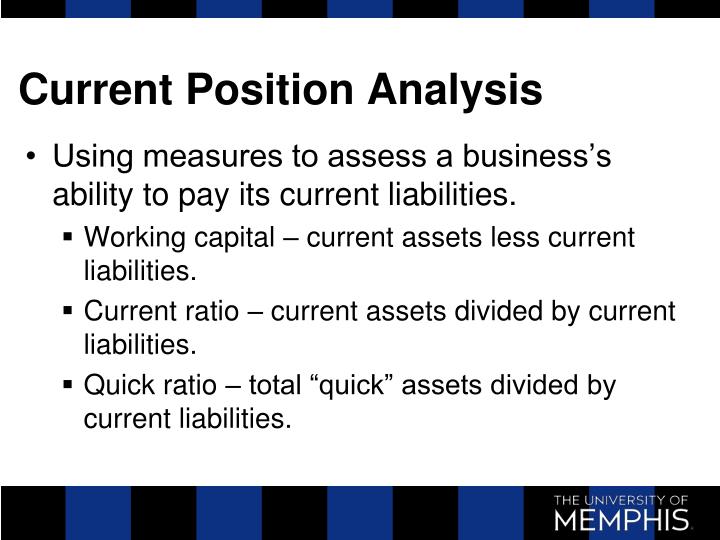 Current Position Analysis

• Using measures to assess a business's ability to pay its current liabilities.

▪ Working capital – current assets less current liabilities.

▪ Current ratio – current assets divided by current liabilities.

▪ Quick ratio – total "quick" assets divided by current liabilities.

THE UNIVERSITY OF MEMPHIS.